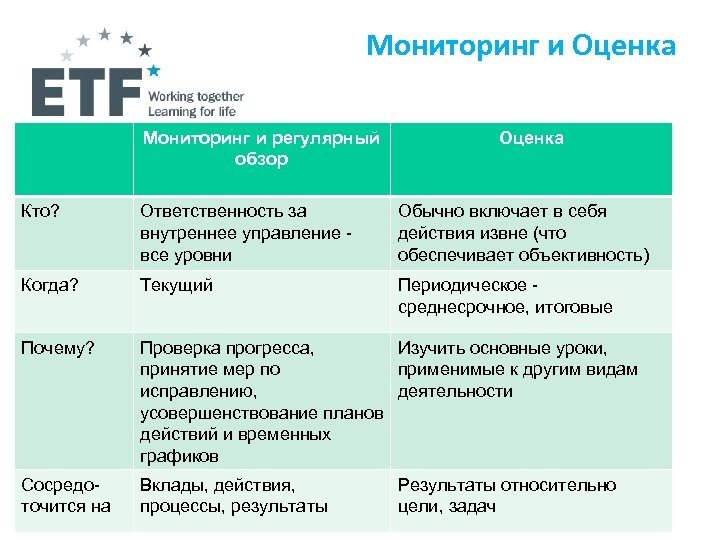 ETF Working together Learning for life

Мониторинг и Оценка

| | Мониторинг и регулярный обзор | Оценка |
|---|---|---|
| Кто? | Ответственность за внутреннее управление - все уровни | Обычно включает в себя действия извне (что обеспечивает объективность) |
| Когда? | Текущий | Периодическое - среднесрочное, итоговые |
| Почему? | Проверка прогресса, принятие мер по исправлению, усовершенствование планов действий и временных графиков | Изучить основные уроки, применимые к другим видам деятельности |
| Сосредоточится на | Вклады, действия, процессы, результаты | Результаты относительно цели, задач |